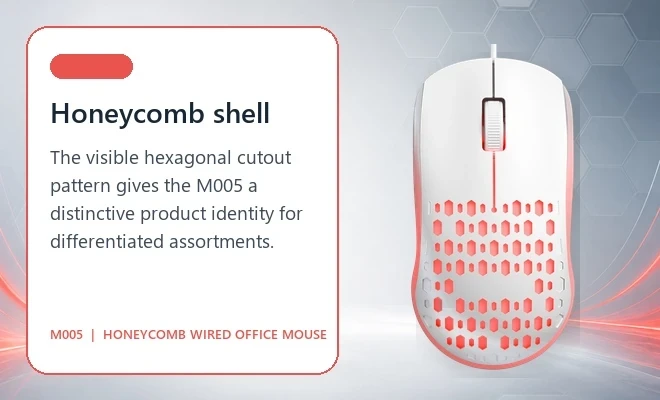 Honeycomb shell

The visible hexagonal cutout pattern gives the M005 a distinctive product identity for differentiated assortments.

M005 | HONEYCOMB WIRED OFFICE MOUSE